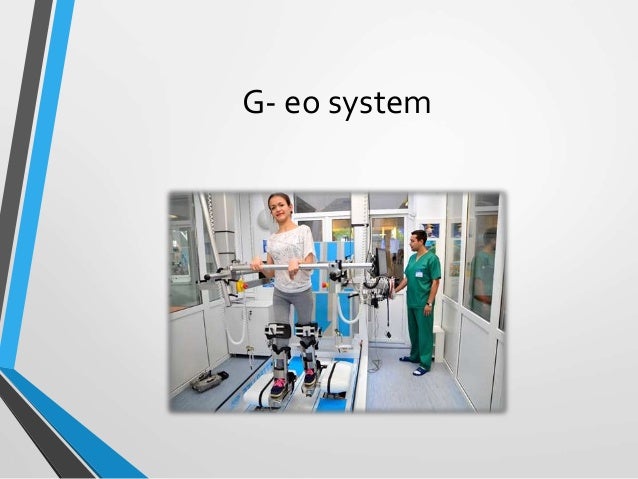 G- eo system